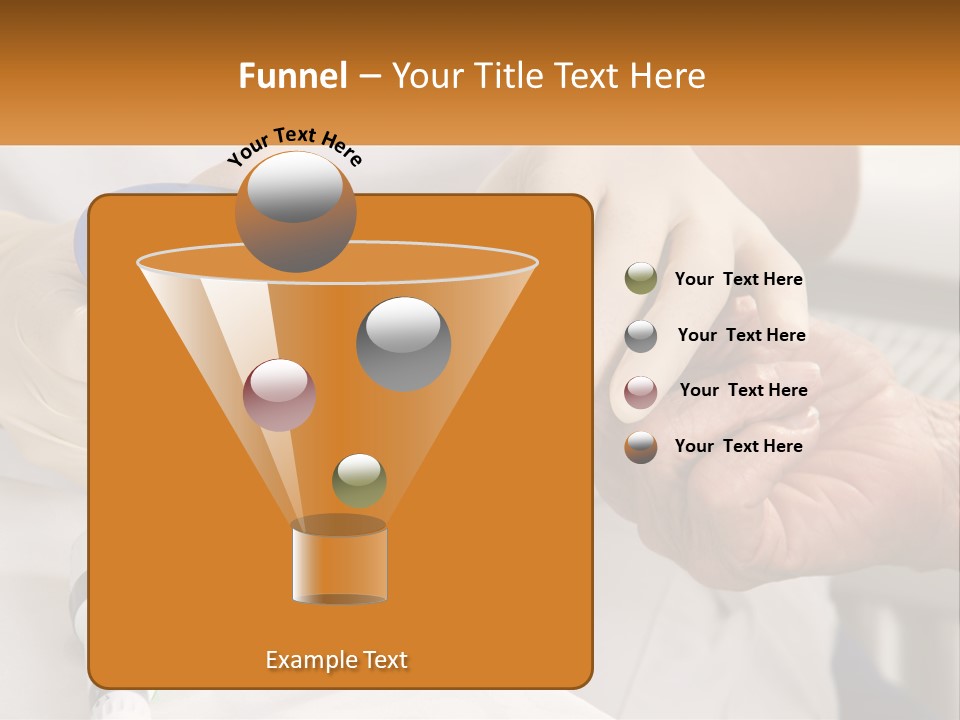 Funnel – Your Title Text Here

Your Text Here

Your Text Here

Your Text Here

Your Text Here

Your Text Here

Example Text